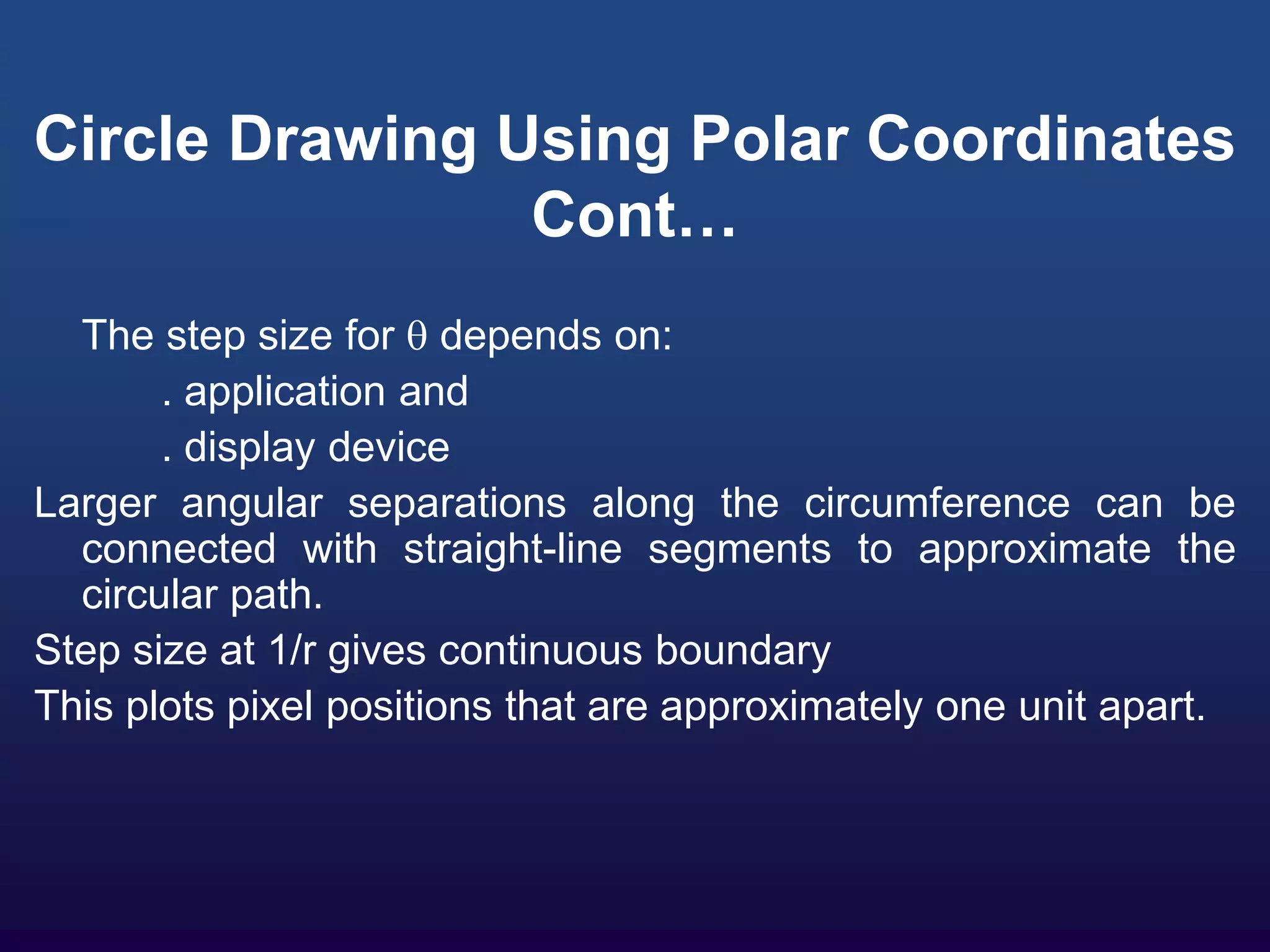 Circle Drawing Using Polar Coordinates Cont…

The step size for $\theta$ depends on:

. application and

. display device

Larger angular separations along the circumference can be connected with straight-line segments to approximate the circular path.

Step size at 1/r gives continuous boundary

This plots pixel positions that are approximately one unit apart.